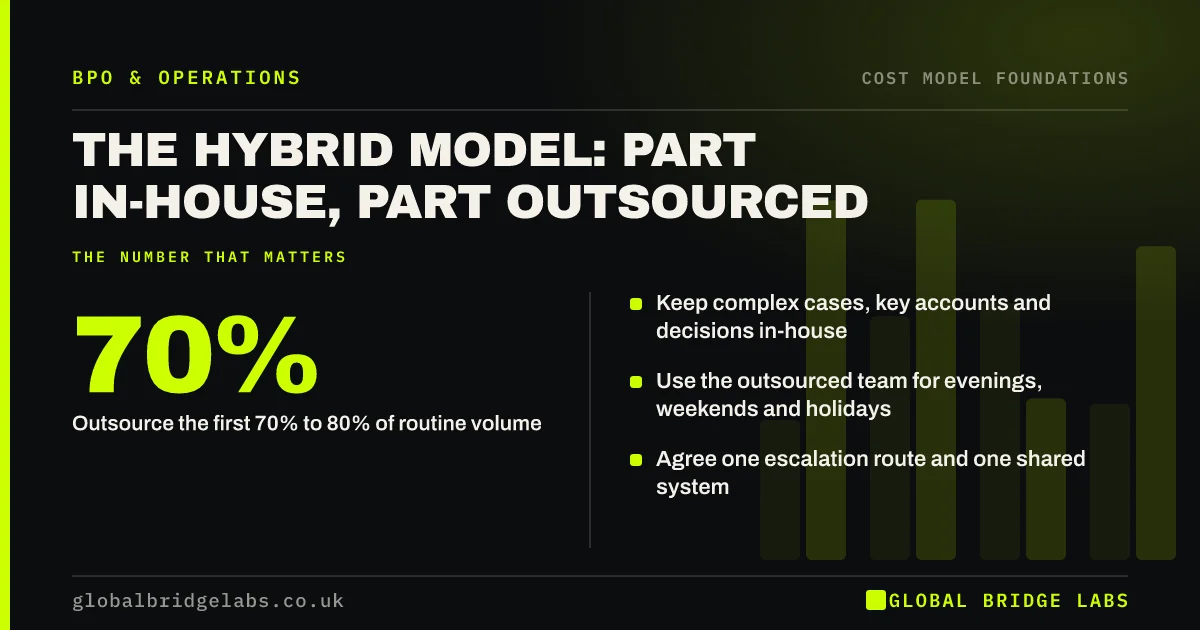 BPO & OPERATIONS

COST MODEL FOUNDATIONS

THE HYBRID MODEL: PART IN-HOUSE, PART OUTSOURCED

THE NUMBER THAT MATTERS

70%

Outsource the first 70% to 80% of routine volume

Keep complex cases, key accounts and decisions in-house

Use the outsourced team for evenings, weekends and holidays

Agree one escalation route and one shared system

globalbridgelabs.co.uk

GLOBAL BRIDGE LABS